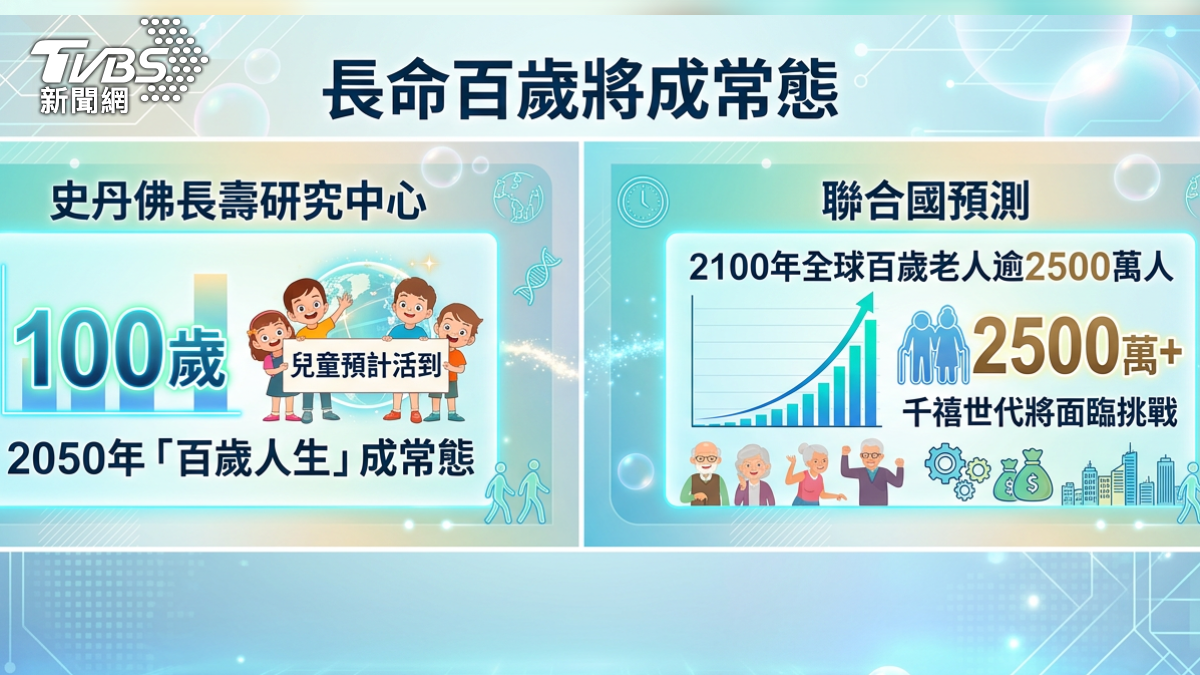 TVBS
新聞網

長命百歲將成常態

史丹佛長壽研究中心

100歲

兒童預計活到

2050年「百歲人生」成常態

聯合國預測

2100年全球百歲老人逾2500萬人

2500萬+

千禧世代將面臨挑戰